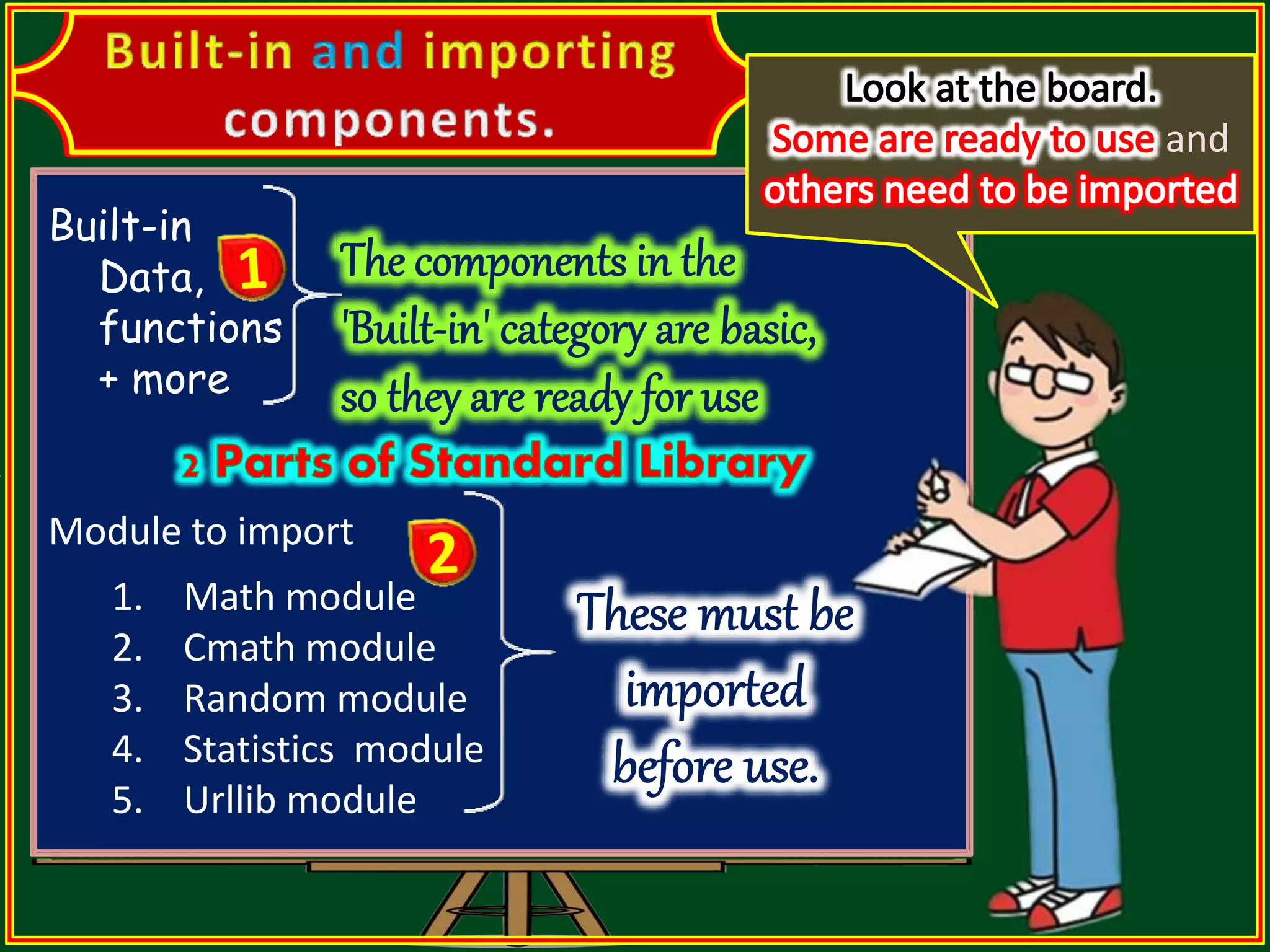 Built-in and importing components.

Look at the board.
Some are ready to use and others need to be imported

Built-in
Data,
functions
+ more

1

The components in the 'Built-in' category are basic, so they are ready for use

2 Parts of Standard Library

Module to import

2

1. Math module
2. Cmath module
3. Random module
4. Statistics module
5. Urllib module

These must be imported before use.